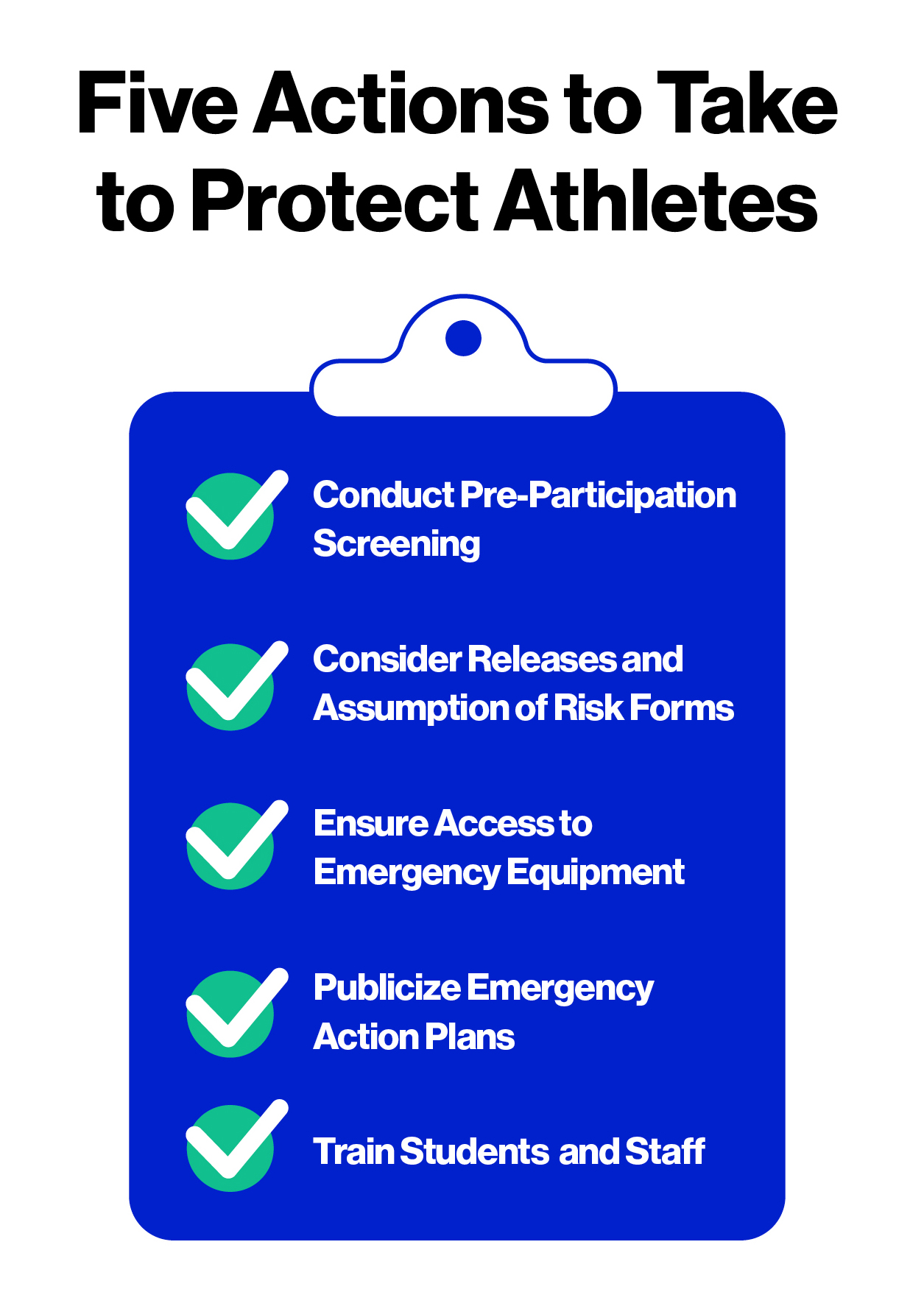 Five Actions to Take to Protect Athletes

Conduct Pre-Participation Screening

Consider Releases and Assumption of Risk Forms

Ensure Access to Emergency Equipment

Publicize Emergency Action Plans

Train Students and Staff